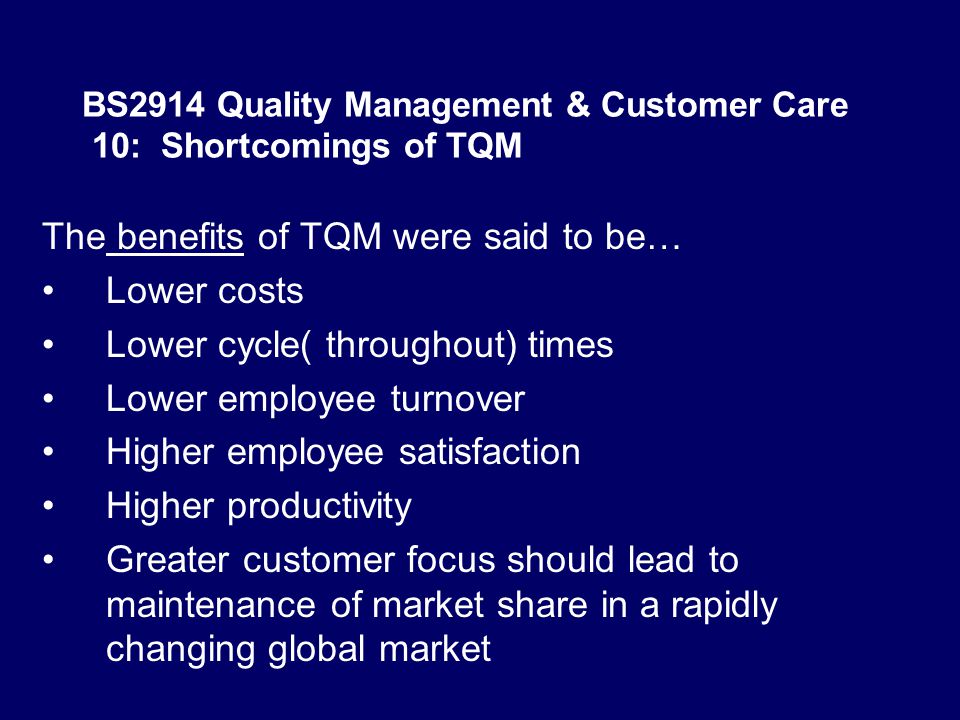 BS2914 Quality Management & Customer Care
10: Shortcomings of TQM

The benefits of TQM were said to be…
• Lower costs
• Lower cycle( throughout) times
• Lower employee turnover
• Higher employee satisfaction
• Higher productivity
• Greater customer focus should lead to maintenance of market share in a rapidly changing global market